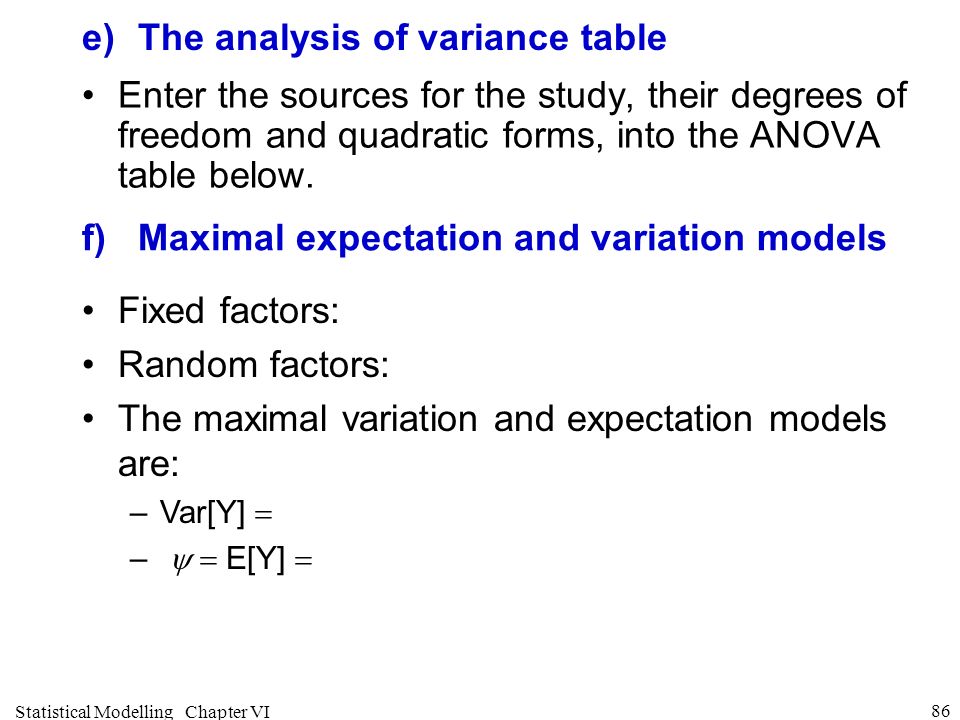 e) The analysis of variance table

• Enter the sources for the study, their degrees of freedom and quadratic forms, into the ANOVA table below.

f) Maximal expectation and variation models

• Fixed factors:
• Random factors:
• The maximal variation and expectation models are:
– Var[Y] $=$
– $\psi =$ E[Y] $=$

Statistical Modelling Chapter VI

86